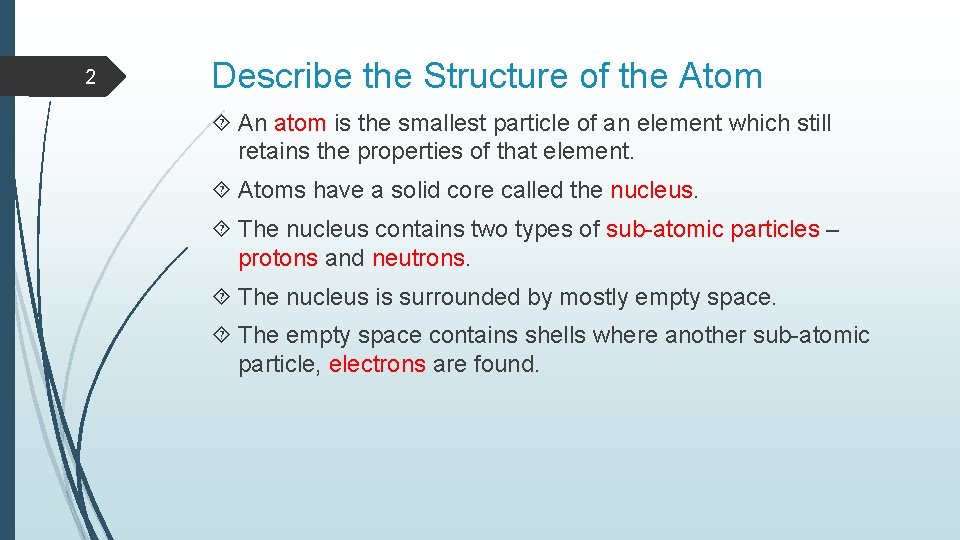 2

Describe the Structure of the Atom

An atom is the smallest particle of an element which still retains the properties of that element.

Atoms have a solid core called the nucleus.

The nucleus contains two types of sub-atomic particles – protons and neutrons.

The nucleus is surrounded by mostly empty space.

The empty space contains shells where another sub-atomic particle, electrons are found.